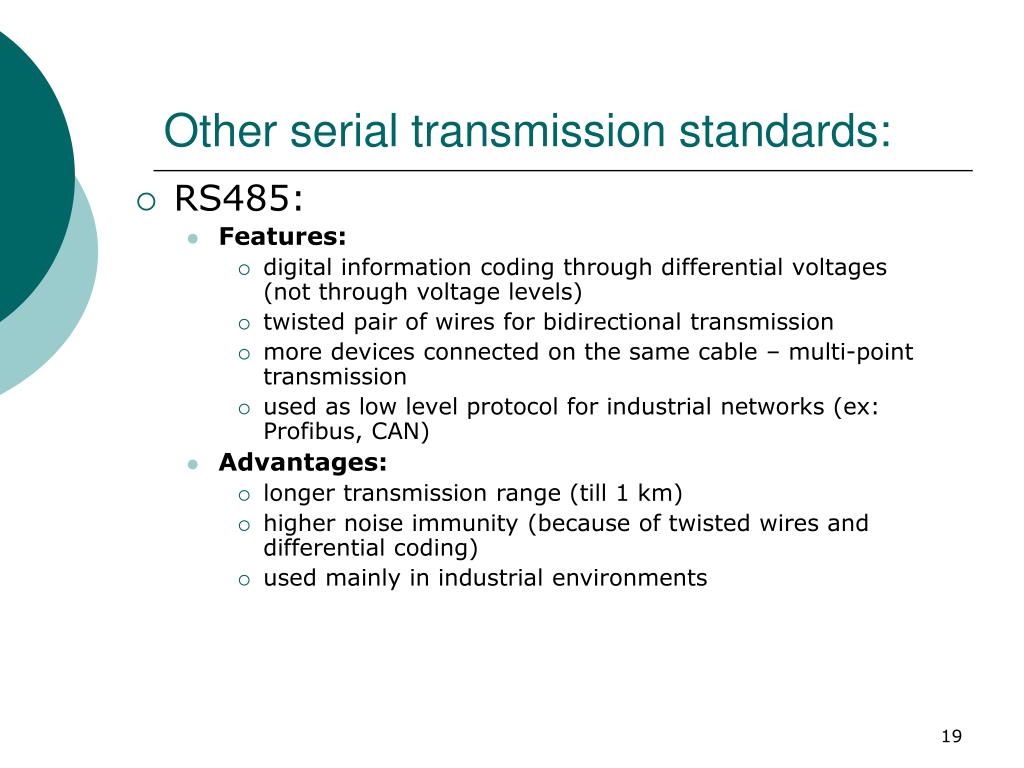 Other serial transmission standards:

RS485:

Features:

digital information coding through differential voltages (not through voltage levels)

twisted pair of wires for bidirectional transmission

more devices connected on the same cable – multi-point transmission

used as low level protocol for industrial networks (ex: Profibus, CAN)

Advantages:

longer transmission range (till 1 km)

higher noise immunity (because of twisted wires and differential coding)

used mainly in industrial environments

19